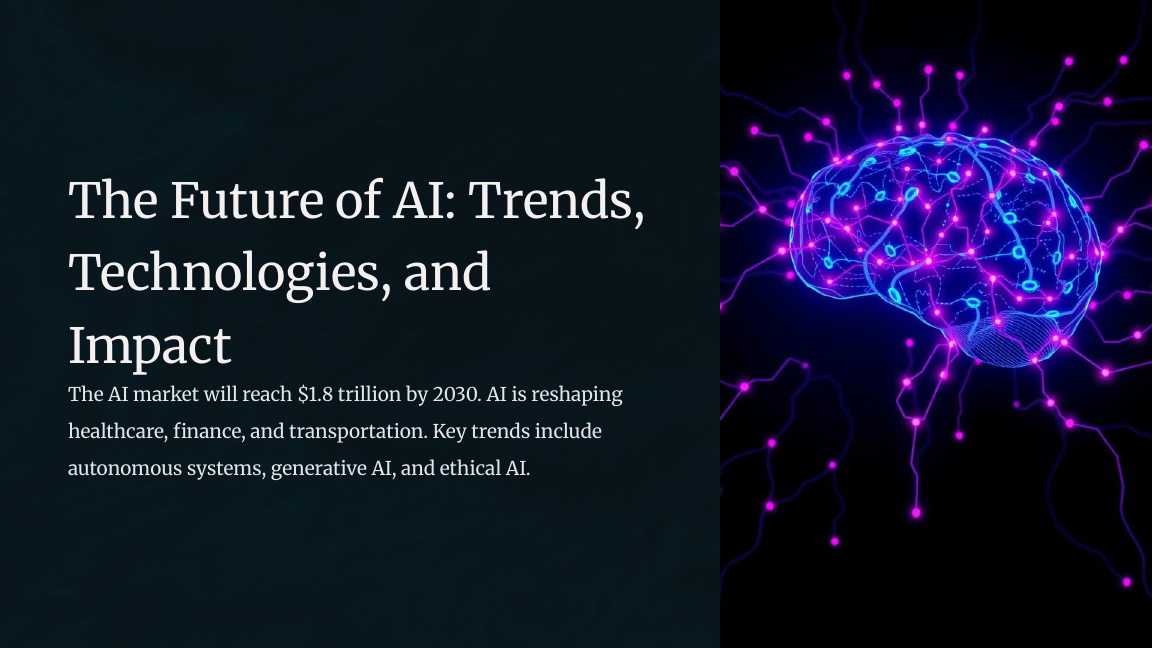 The Future of AI: Trends, Technologies, and Impact

The AI market will reach \$1.8 trillion by 2030. AI is reshaping healthcare, finance, and transportation. Key trends include autonomous systems, generative AI, and ethical AI.